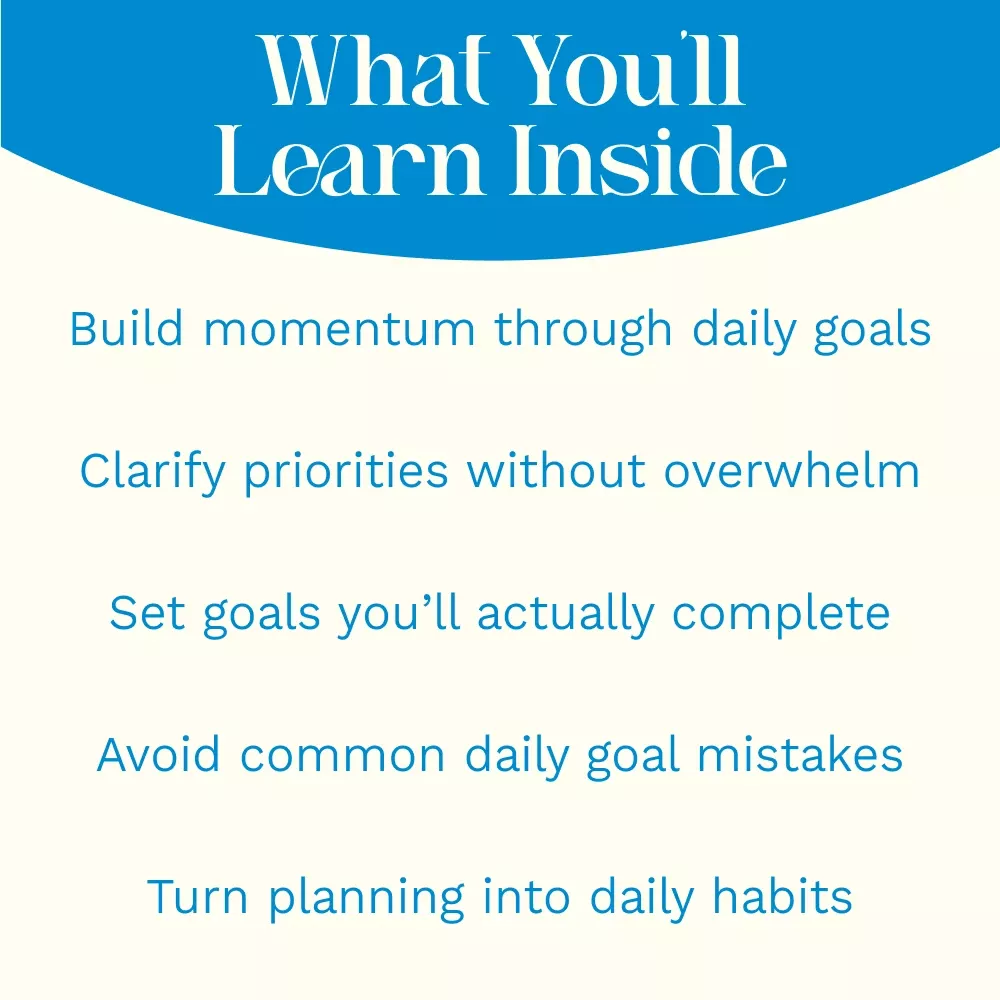 What You'll Learn Inside

Build momentum through daily goals

Clarify priorities without overwhelm

Set goals you'll actually complete

Avoid common daily goal mistakes

Turn planning into daily habits